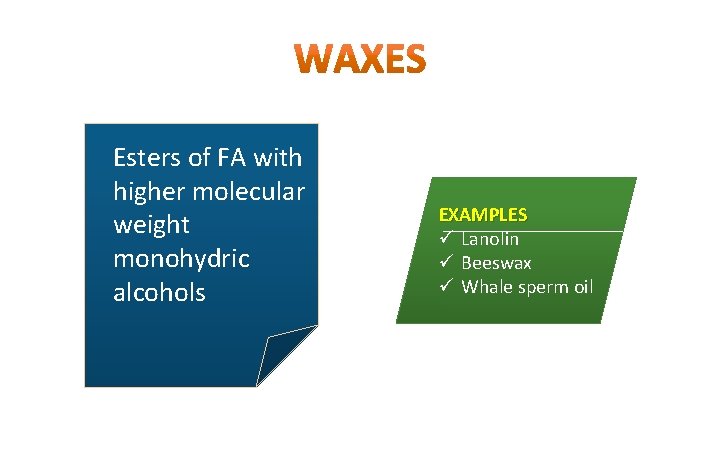 WAXES

Esters of FA with higher molecular weight monohydric alcohols

EXAMPLES
✓ Lanolin
✓ Beeswax
✓ Whale sperm oil